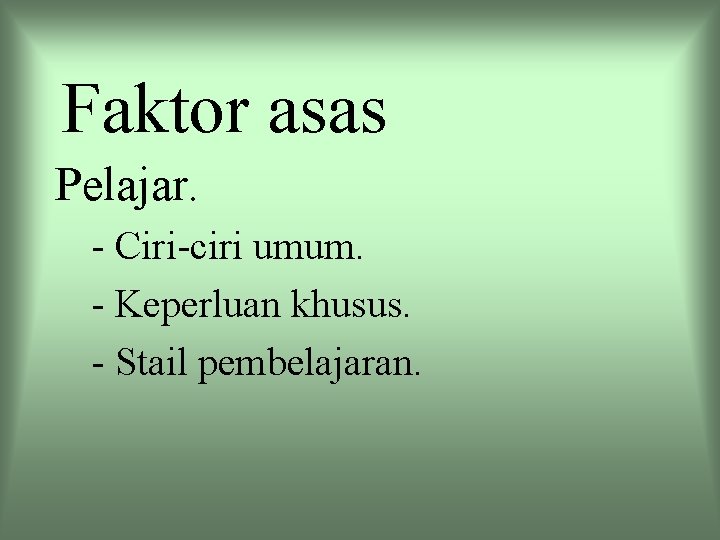 Faktor asas

Pelajar.

- Ciri-ciri umum.
- Keperluan khusus.
- Stail pembelajaran.